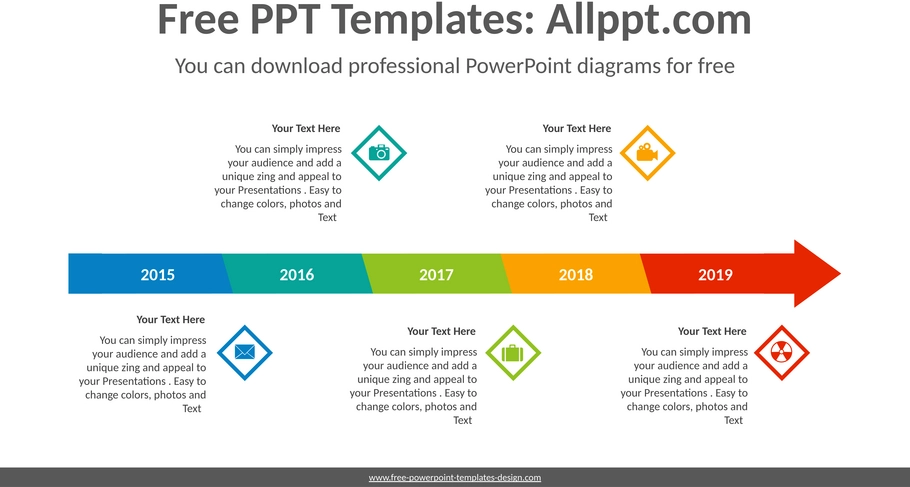 Free PPT Templates: Allppt.com

You can download professional PowerPoint diagrams for free

Your Text Here

You can simply impress your audience and add a unique zing and appeal to your Presentations . Easy to change colors, photos and Text

Your Text Here

You can simply impress your audience and add a unique zing and appeal to your Presentations . Easy to change colors, photos and Text

2015

2016

2017

2018

2019

Your Text Here

You can simply impress your audience and add a unique zing and appeal to your Presentations . Easy to change colors, photos and Text

Your Text Here

You can simply impress your audience and add a unique zing and appeal to your Presentations . Easy to change colors, photos and Text

Your Text Here

You can simply impress your audience and add a unique zing and appeal to your Presentations . Easy to change colors, photos and Text

www.free-powerpoint-templates-design.com